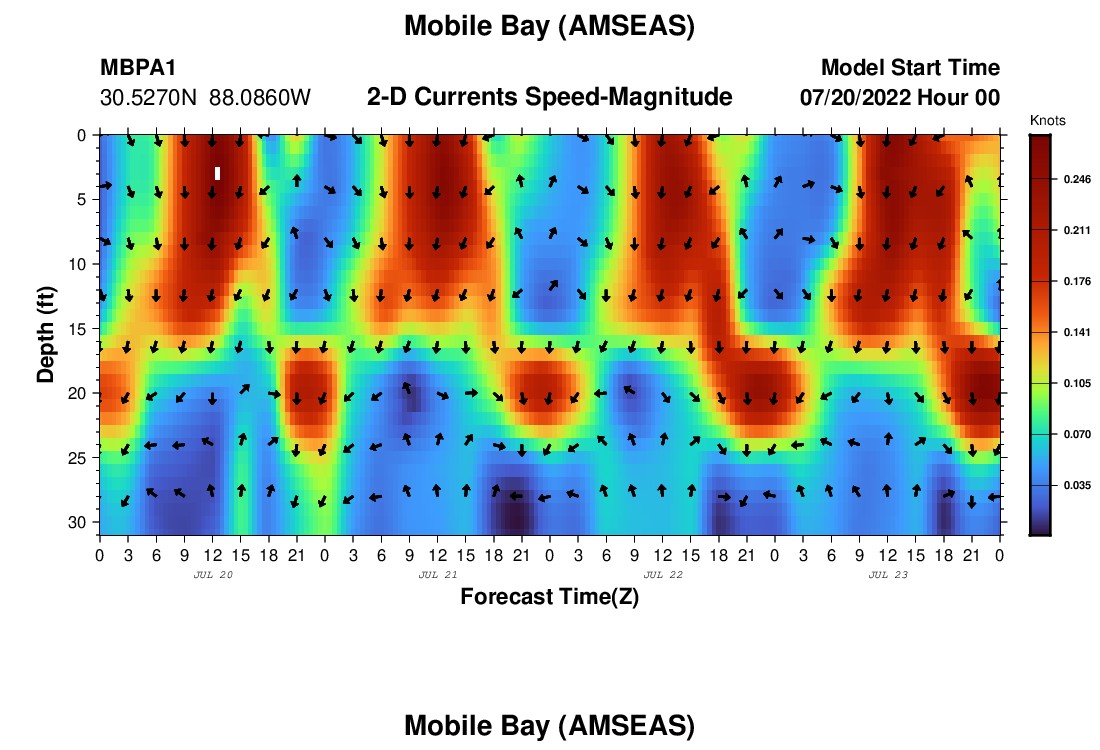 Mobile Bay (AMSEAS)

MBPA1
30.5270N 88.0860W

2-D Currents Speed-Magnitude

Model Start Time
07/20/2022 Hour 00

Knots
0.246
0.211
0.176
0.141
0.105
0.070
0.035

Depth (ft)
0
5
10
15
20
25
30

0 3 6 9 12 15 18 21 0 3 6 9 12 15 18 21 0 3 6 9 12 15 18 21 0 3 6 9 12 15 18 21 0
JUL 20
JUL 21
JUL 22
JUL 23

Forecast Time(Z)

Mobile Bay (AMSEAS)